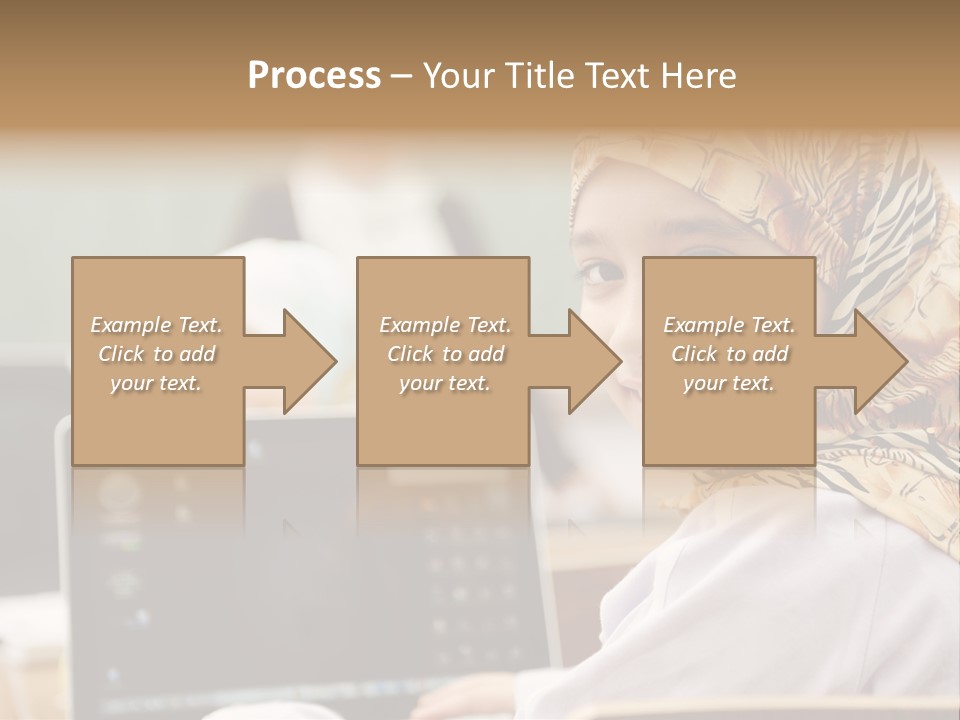 Process – Your Title Text Here

Example Text. Click to add your text.

Example Text. Click to add your text.

Example Text. Click to add your text.